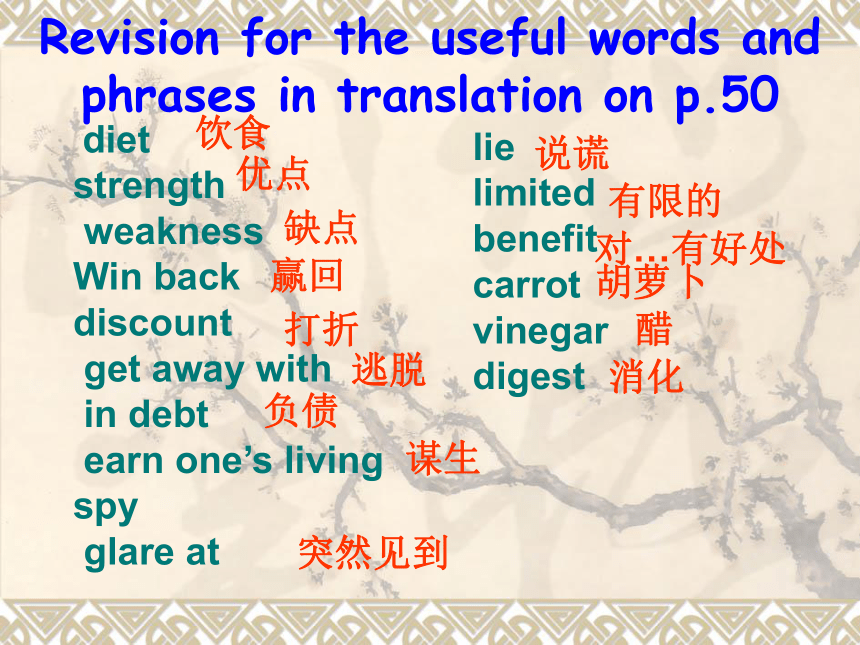 Revision for the useful words and phrases in translation on p.50

diet 饮食
strength 优点
weakness 缺点
Win back 赢回
discount 打折
get away with 逃脱
in debt 负债
earn one's living 谋生
spy
glare at 突然见到

lie 说谎
limited 有限的
benefit 对…有好处
carrot 胡萝卜
vinegar 醋
digest 消化